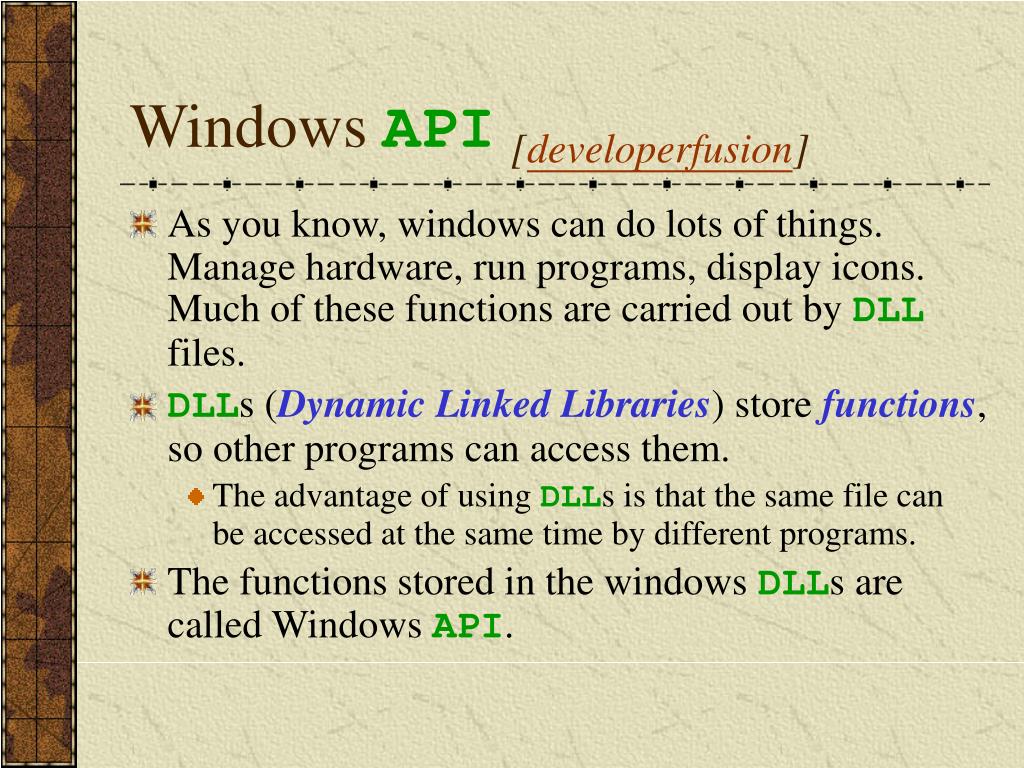 Windows API [developerfusion]

As you know, windows can do lots of things. Manage hardware, run programs, display icons. Much of these functions are carried out by DLL files.

DLLs (Dynamic Linked Libraries) store functions, so other programs can access them.

The advantage of using DLLs is that the same file can be accessed at the same time by different programs.

The functions stored in the windows DLLs are called Windows API.